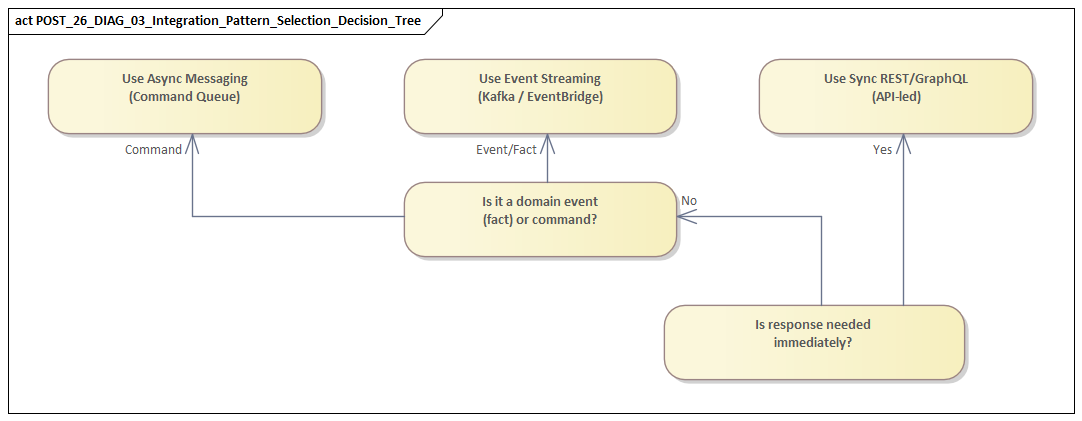 act POST_26_DIAG_03_Integration_Pattern_Selection_Decision_Tree

Use Async Messaging
(Command Queue)

Use Event Streaming
(Kafka / EventBridge)

Use Sync REST/GraphQL
(API-led)

Command

Event/Fact

Yes

Is it a domain event
(fact) or command?

No

Is response needed
immediately?